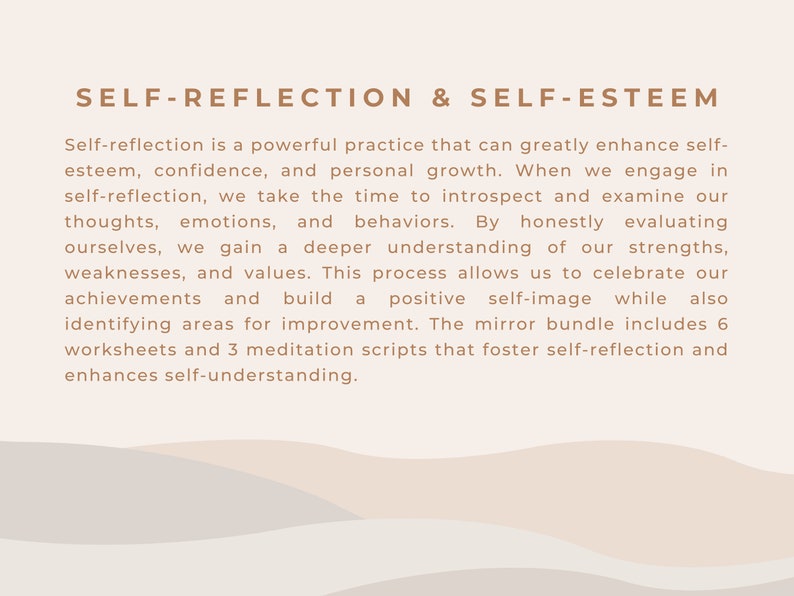 SELF-REFLECTION & SELF-ESTEEM

Self-reflection is a powerful practice that can greatly enhance self-esteem, confidence, and personal growth. When we engage in self-reflection, we take the time to introspect and examine our thoughts, emotions, and behaviors. By honestly evaluating ourselves, we gain a deeper understanding of our strengths, weaknesses, and values. This process allows us to celebrate our achievements and build a positive self-image while also identifying areas for improvement. The mirror bundle includes 6 worksheets and 3 meditation scripts that foster self-reflection and enhances self-understanding.